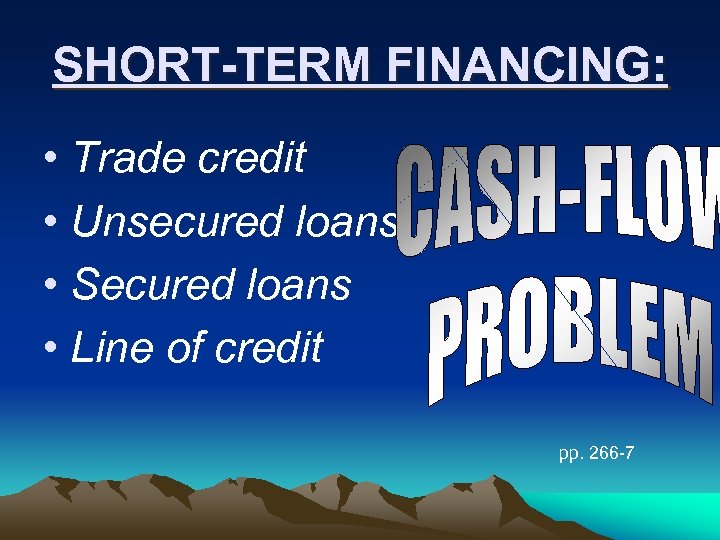 SHORT-TERM FINANCING:

• Trade credit
• Unsecured loans
• Secured loans
• Line of credit

CASH-FLOW PROBLEM

pp. 266-7